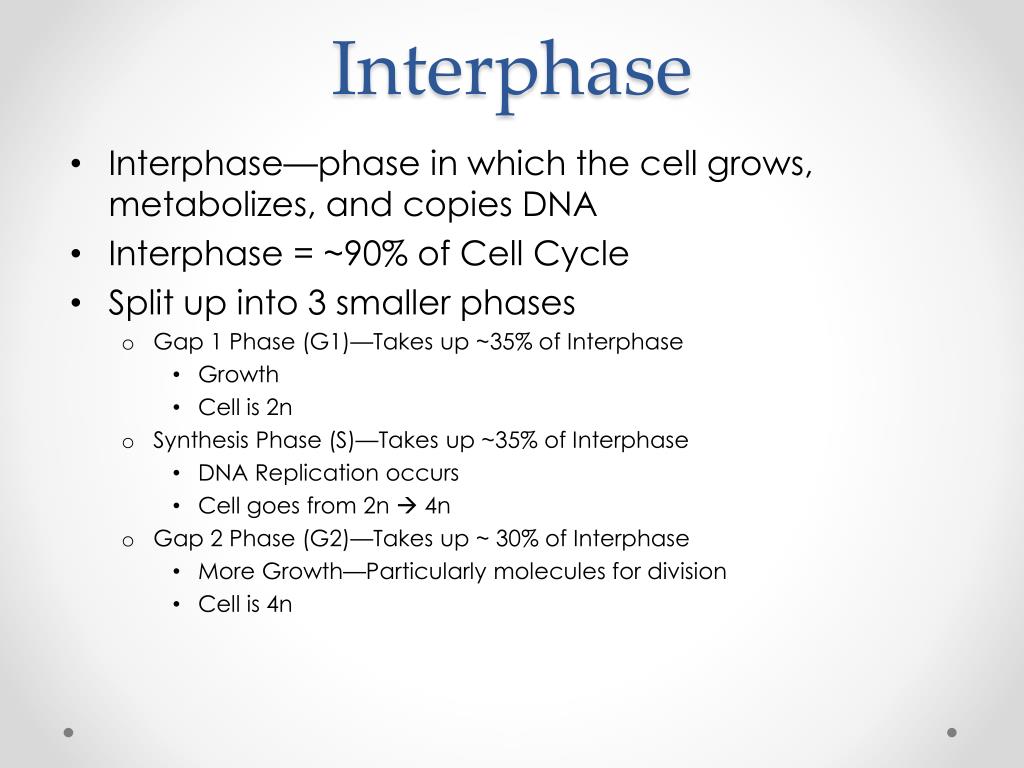 Interphase

• Interphase—phase in which the cell grows, metabolizes, and copies DNA
• Interphase = ~90% of Cell Cycle
• Split up into 3 smaller phases
  o Gap 1 Phase (G1)—Takes up ~35% of Interphase
    • Growth
    • Cell is 2n
  o Synthesis Phase (S)—Takes up ~35% of Interphase
    • DNA Replication occurs
    • Cell goes from 2n → 4n
  o Gap 2 Phase (G2)—Takes up ~ 30% of Interphase
    • More Growth—Particularly molecules for division
    • Cell is 4n